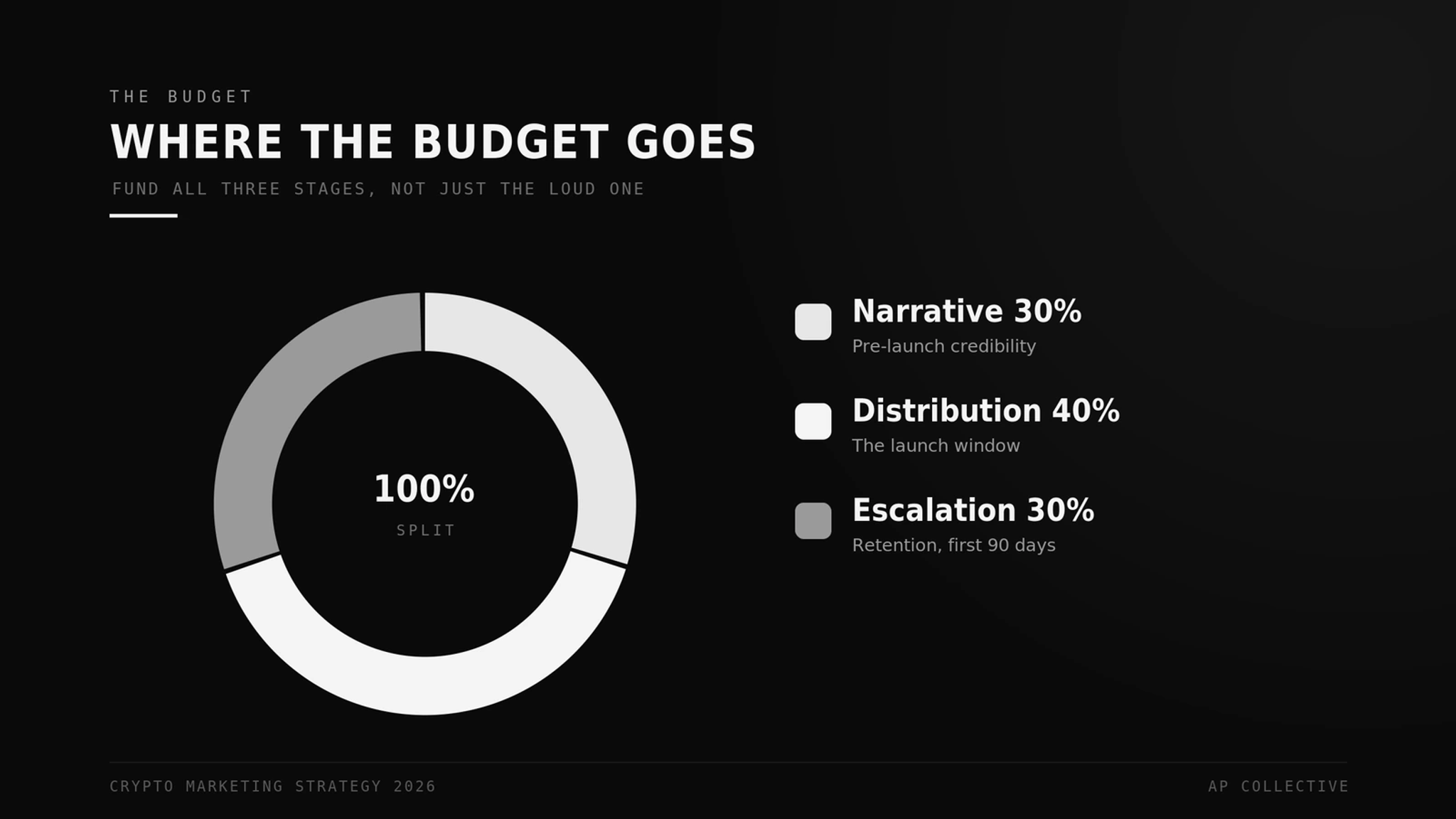 THE BUDGET

WHERE THE BUDGET GOES

FUND ALL THREE STAGES, NOT JUST THE LOUD ONE

100%
SPLIT

Narrative 30%
Pre-launch credibility

Distribution 40%
The launch window

Escalation 30%
Retention, first 90 days

CRYPTO MARKETING STRATEGY 2026

AP COLLECTIVE